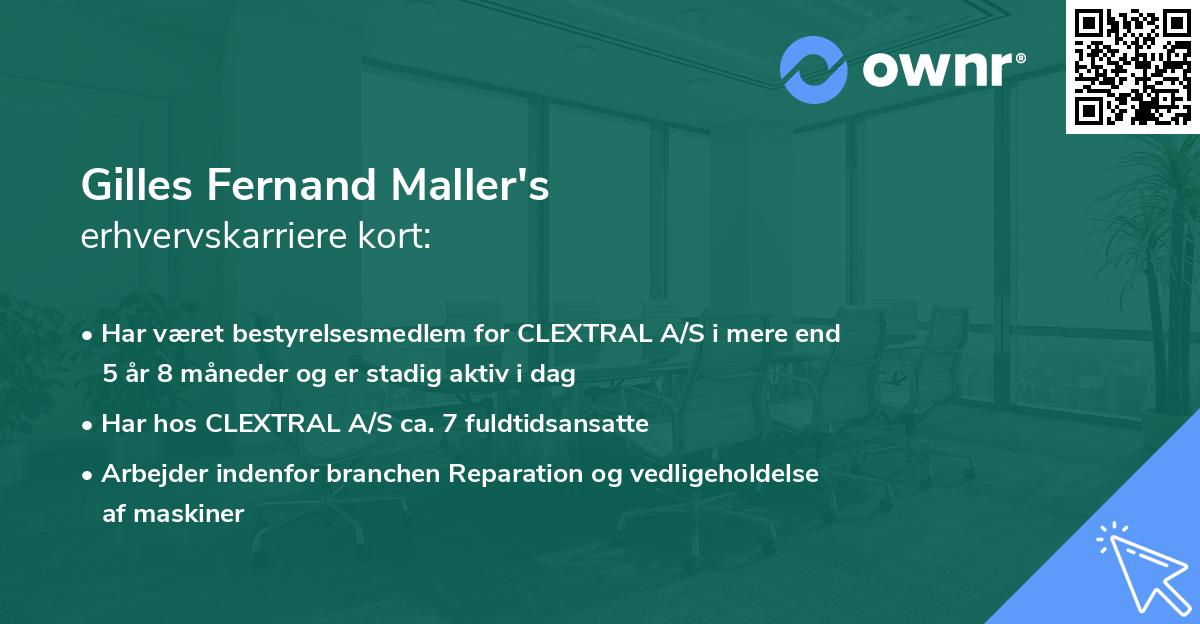 ownr®

Gilles Fernand Maller's
erhvervskarriere kort:

• Har været bestyrelsesmedlem for CLEXTRAL A/S i mere end 5 år 8 måneder og er stadig aktiv i dag

• Har hos CLEXTRAL A/S ca. 7 fuldtidsansatte

• Arbejder indenfor branchen Reparation og vedligeholdelse af maskiner